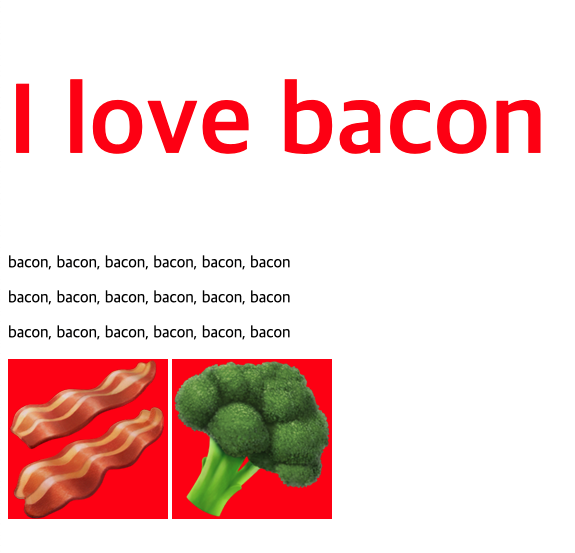 I love bacon

bacon, bacon, bacon, bacon, bacon, bacon

bacon, bacon, bacon, bacon, bacon, bacon

bacon, bacon, bacon, bacon, bacon, bacon